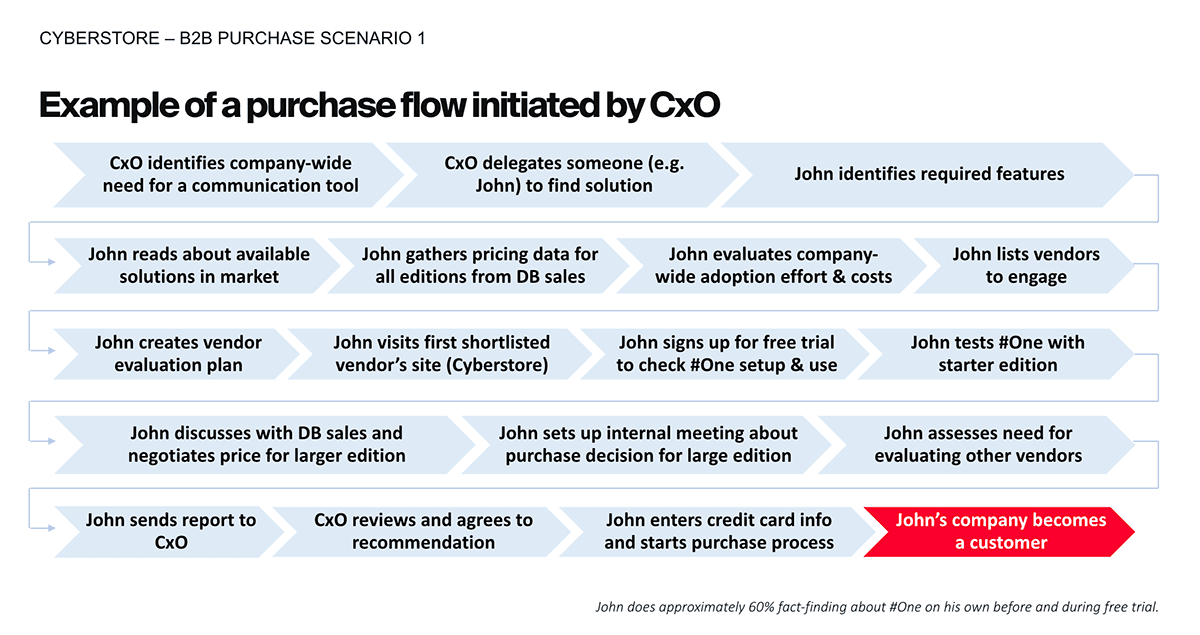 CYBERSTORE – B2B PURCHASE SCENARIO 1

Example of a purchase flow initiated by CxO

CxO identifies company-wide need for a communication tool

CxO delegates someone (e.g. John) to find solution

John identifies required features

John reads about available solutions in market

John gathers pricing data for all editions from DB sales

John evaluates company-wide adoption effort & costs

John lists vendors to engage

John creates vendor evaluation plan

John visits first shortlisted vendor's site (Cyberstore)

John signs up for free trial to check #One setup & use

John tests #One with starter edition

John discusses with DB sales and negotiates price for larger edition

John sets up internal meeting about purchase decision for large edition

John assesses need for evaluating other vendors

John sends report to CxO

CxO reviews and agrees to recommendation

John enters credit card info and starts purchase process

John's company becomes a customer

John does approximately 60% fact-finding about #One on his own before and during free trial.